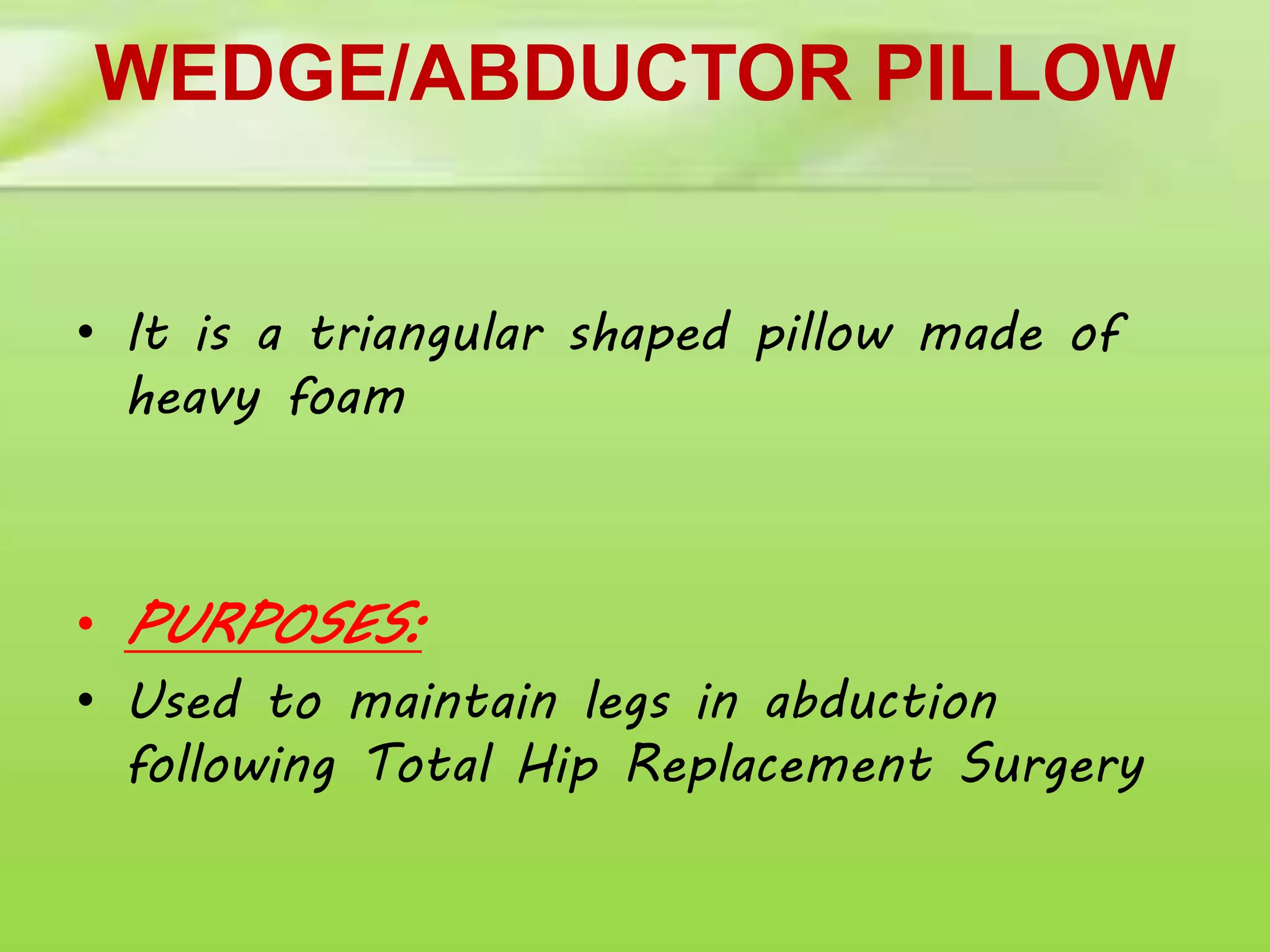 WEDGE/ABDUCTOR PILLOW

• It is a triangular shaped pillow made of heavy foam

• PURPOSES:
• Used to maintain legs in abduction following Total Hip Replacement Surgery